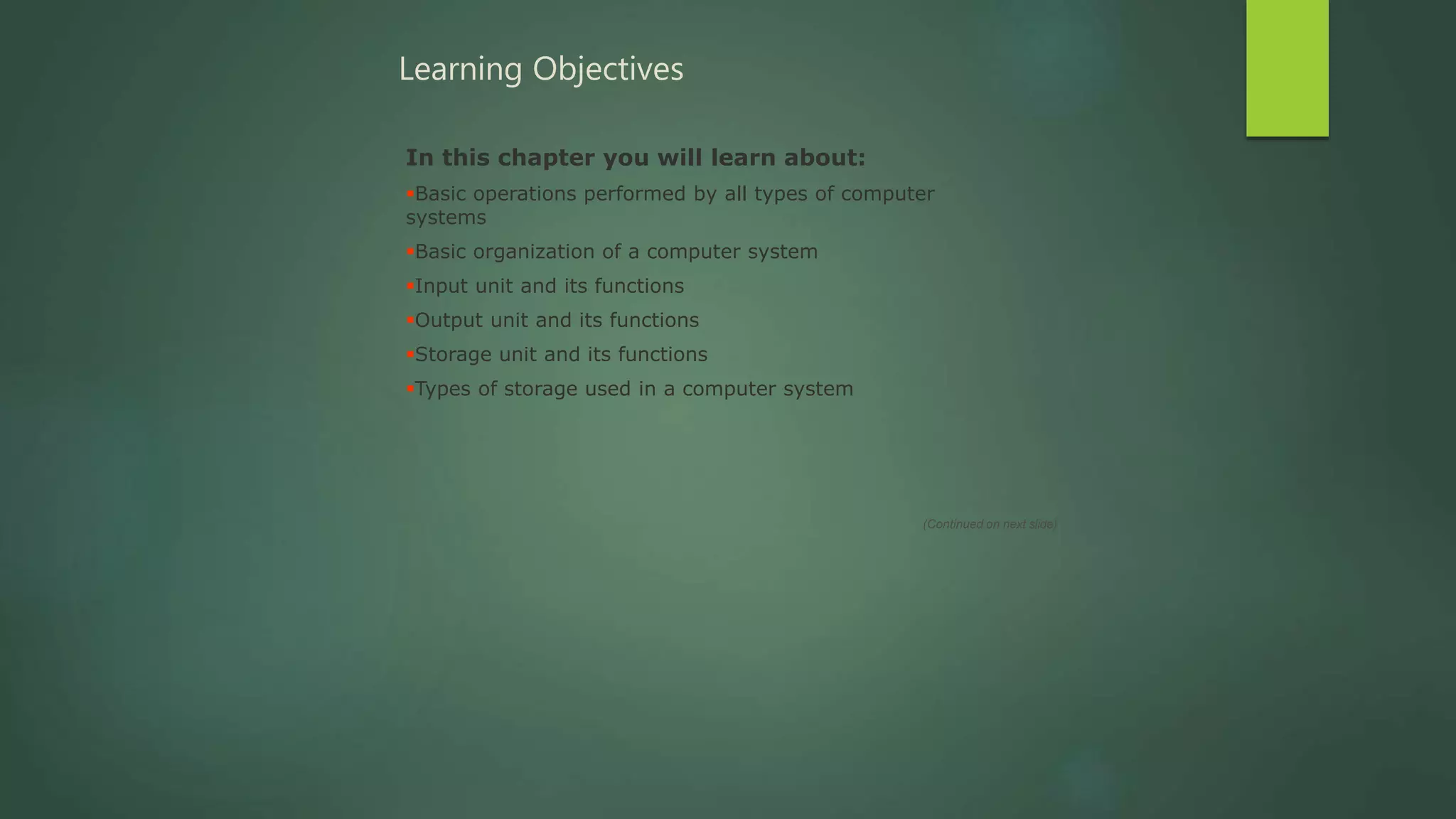 Learning Objectives

In this chapter you will learn about:

▪Basic operations performed by all types of computer systems

▪Basic organization of a computer system

▪Input unit and its functions

▪Output unit and its functions

▪Storage unit and its functions

▪Types of storage used in a computer system

(Continued on next slide)